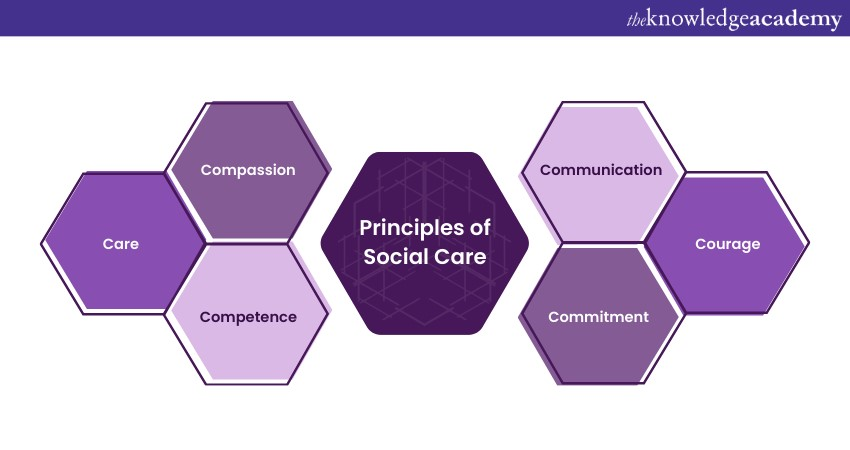 theknowledgeacademy

Compassion

Care

Competence

Principles of Social Care

Communication

Courage

Commitment